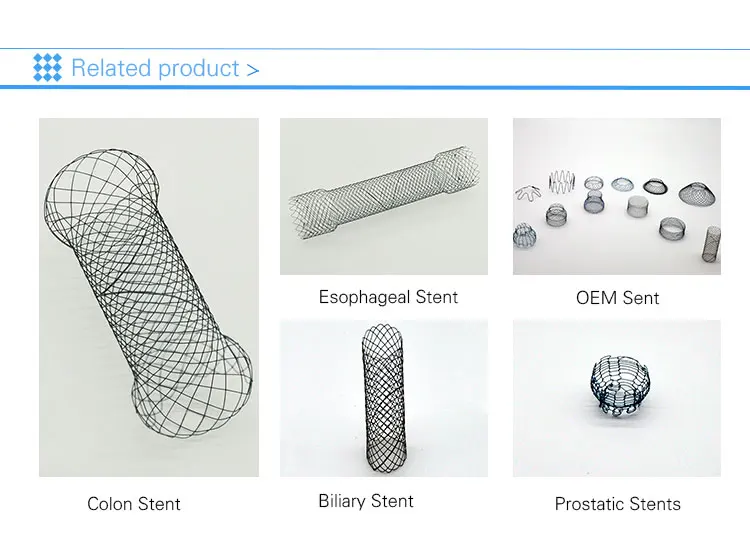 Related product >

Esophageal Stent

OEM Sent

Colon Stent

Biliary Stent

Prostatic Stents